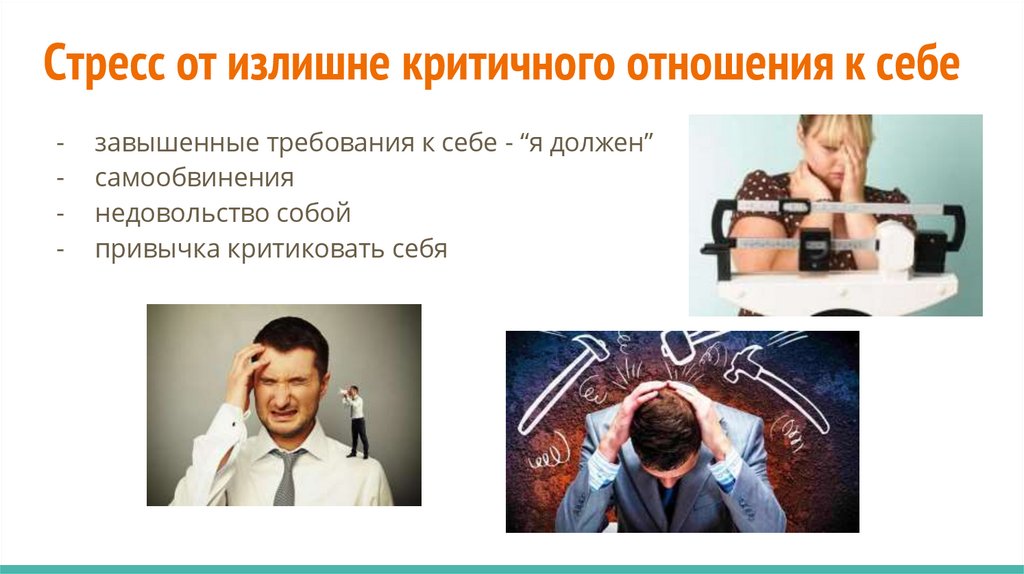 Стресс от излишне критичного отношения к себе

- завышенные требования к себе - “я должен”
- самообвинения
- недовольство собой
- привычка критиковать себя